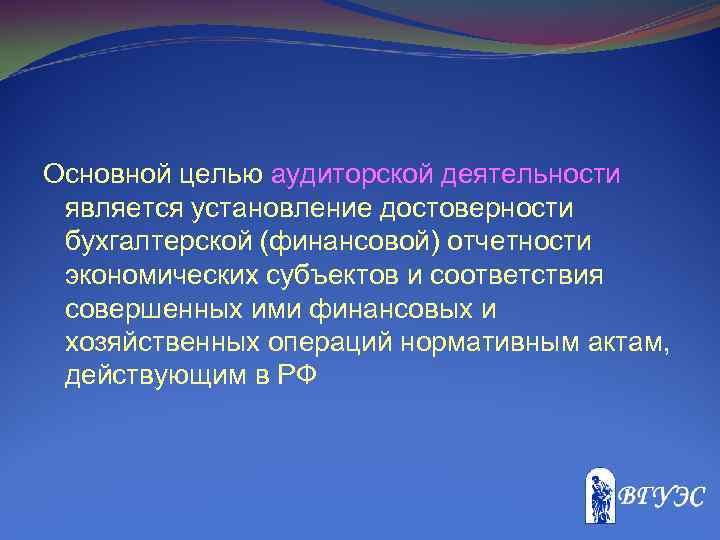 Основной целью аудиторской деятельности является установление достоверности бухгалтерской (финансовой) отчетности экономических субъектов и соответствия совершенных ими финансовых и хозяйственных операций нормативным актам, действующим в РФ

ВГУЭС